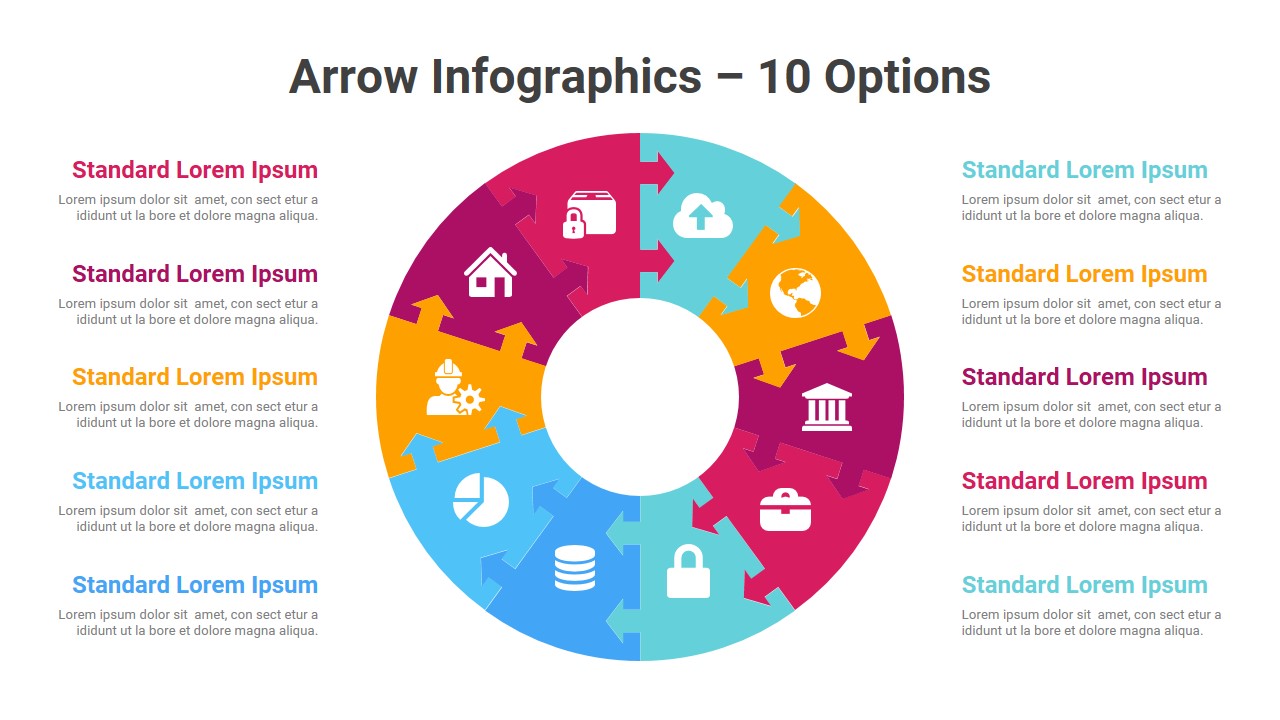 Arrow Infographics – 10 Options

Standard Lorem Ipsum
Lorem ipsum dolor sit amet, con sect etur a ididunt ut la bore et dolore magna aliqua.

Standard Lorem Ipsum
Lorem ipsum dolor sit amet, con sect etur a ididunt ut la bore et dolore magna aliqua.

Standard Lorem Ipsum
Lorem ipsum dolor sit amet, con sect etur a ididunt ut la bore et dolore magna aliqua.

Standard Lorem Ipsum
Lorem ipsum dolor sit amet, con sect etur a ididunt ut la bore et dolore magna aliqua.

Standard Lorem Ipsum
Lorem ipsum dolor sit amet, con sect etur a ididunt ut la bore et dolore magna aliqua.

Standard Lorem Ipsum
Lorem ipsum dolor sit amet, con sect etur a ididunt ut la bore et dolore magna aliqua.

Standard Lorem Ipsum
Lorem ipsum dolor sit amet, con sect etur a ididunt ut la bore et dolore magna aliqua.

Standard Lorem Ipsum
Lorem ipsum dolor sit amet, con sect etur a ididunt ut la bore et dolore magna aliqua.

Standard Lorem Ipsum
Lorem ipsum dolor sit amet, con sect etur a ididunt ut la bore et dolore magna aliqua.

Standard Lorem Ipsum
Lorem ipsum dolor sit amet, con sect etur a ididunt ut la bore et dolore magna aliqua.